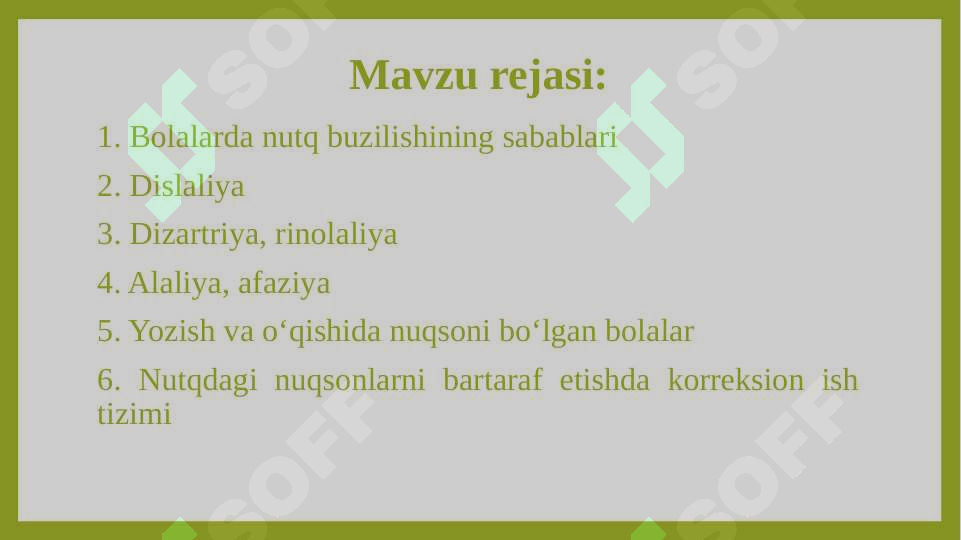 Mavzu rejasi:

1. Bolalarda nutq buzilishining sabablari

2. Dislaliya

3. Dizartriya, rinolaliya

4. Alaliya, afaziya

5. Yozish va o‘qishida nuqsoni bo‘lgan bolalar

6. Nutqdagi nuqsonlarni bartaraf etishda korreksion ish tizimi

SOFF SOFF SOFF SOFF